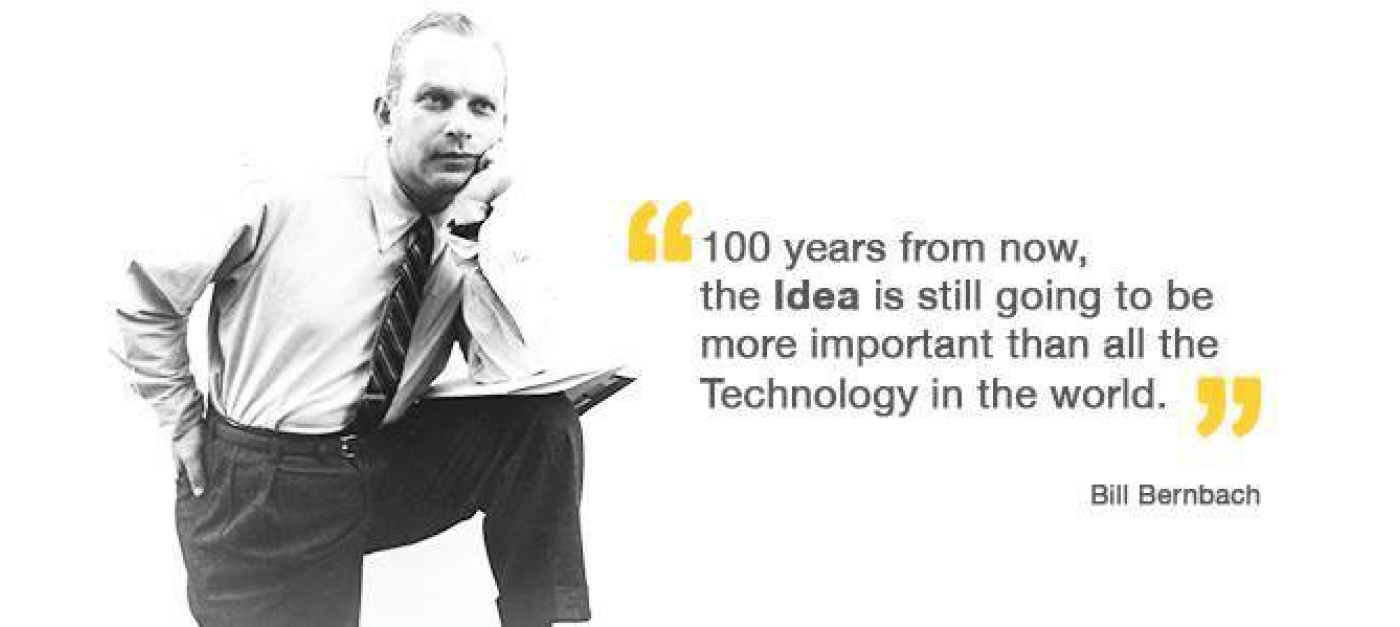 “100 years from now, the Idea is still going to be more important than all the Technology in the world.”

Bill Bernbach